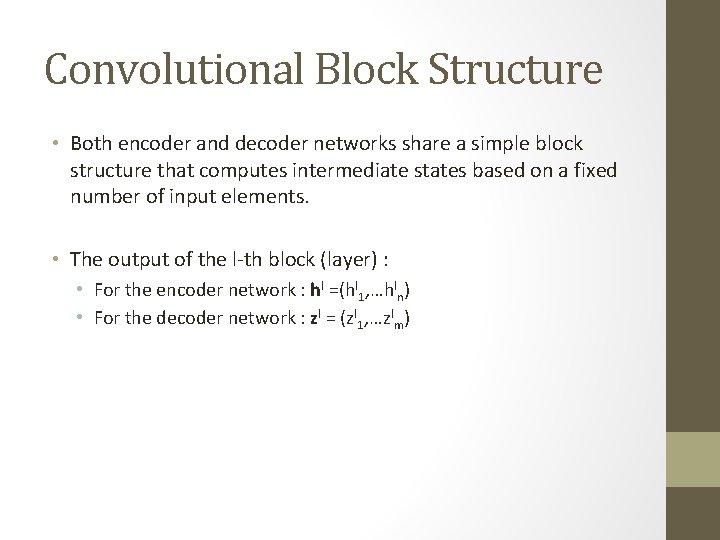 Convolutional Block Structure

• Both encoder and decoder networks share a simple block structure that computes intermediate states based on a fixed number of input elements.

• The output of the l-th block (layer) :
  • For the encoder network : $\mathbf{h}^l = (h^l_1, \ldots h^l_n)$
  • For the decoder network : $\mathbf{z}^l = (z^l_1, \ldots z^l_m)$